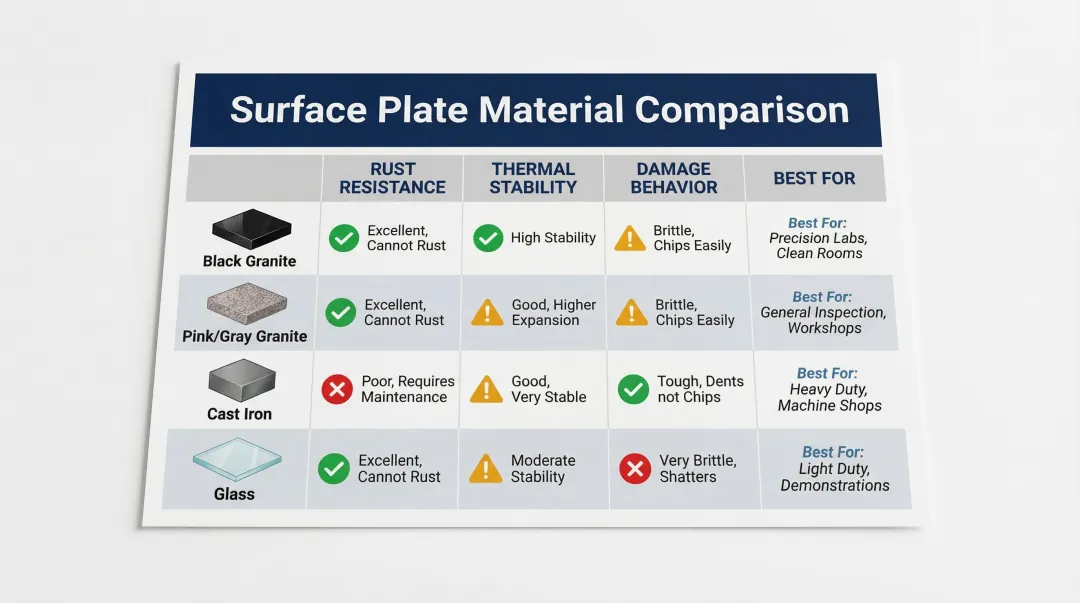 Surface Plate Material Comparison

| | RUST RESISTANCE | THERMAL STABILITY | DAMAGE BEHAVIOR | BEST FOR |
|---|---|---|---|---|
| Black Granite | Excellent, Cannot Rust | High Stability | Brittle, Chips Easily | Best For: Precision Labs, Clean Rooms |
| Pink/Gray Granite | Excellent, Cannot Rust | Good, Higher Expansion | Brittle, Chips Easily | Best For: General Inspection, Workshops |
| Cast Iron | Poor, Requires Maintenance | Good, Very Stable | Tough, Dents not Chips | Best For: Heavy Duty, Machine Shops |
| Glass | Excellent, Cannot Rust | Moderate Stability | Very Brittle, Shatters | Best For: Light Duty, Demonstrations |